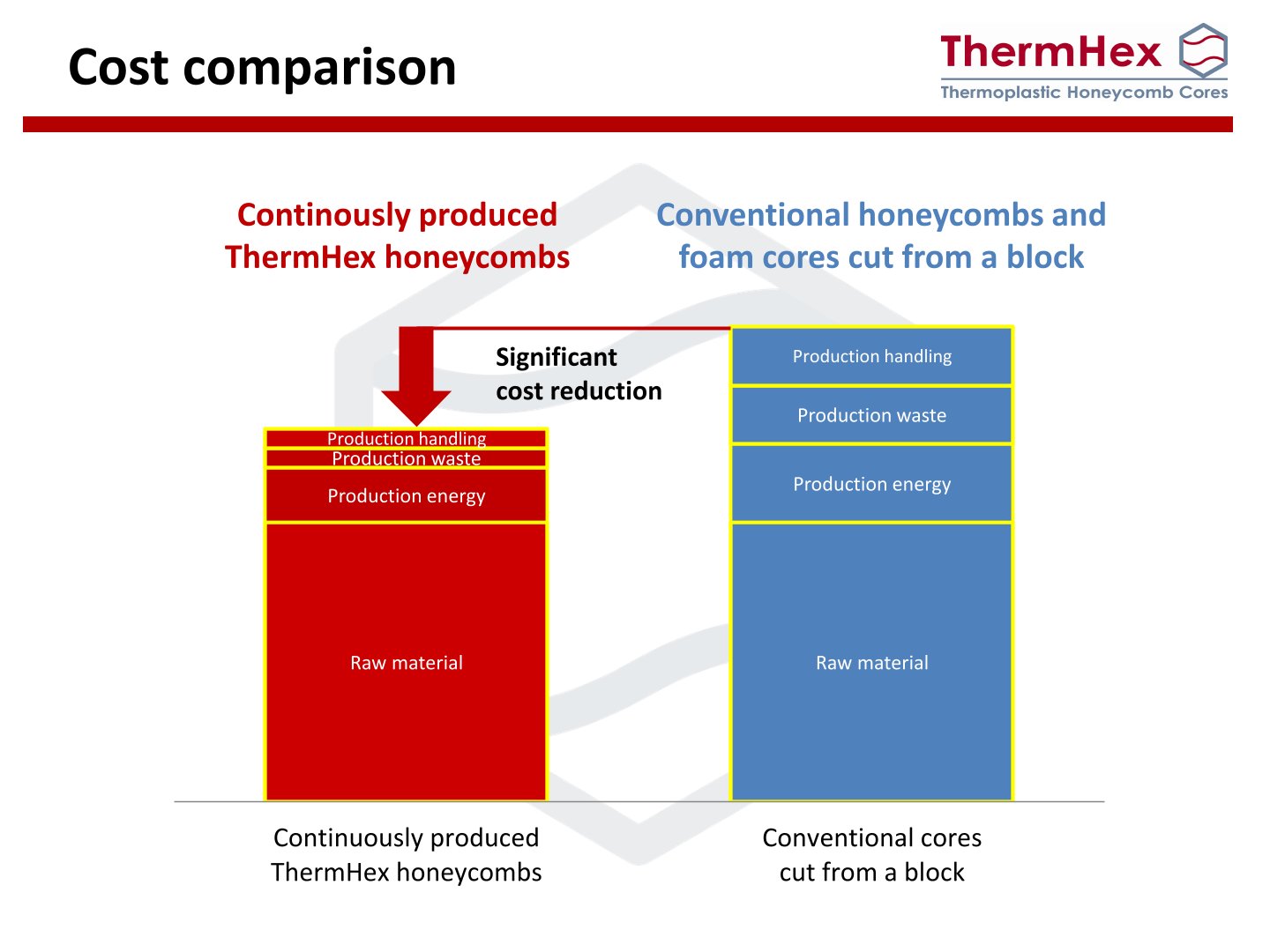 Cost comparison

ThermHex
Thermoplastic Honeycomb Cores

Continously produced ThermHex honeycombs

Conventional honeycombs and foam cores cut from a block

Significant cost reduction

Production handling
Production waste
Production energy
Raw material

Production handling
Production waste
Production energy
Raw material

Continuously produced ThermHex honeycombs

Conventional cores cut from a block